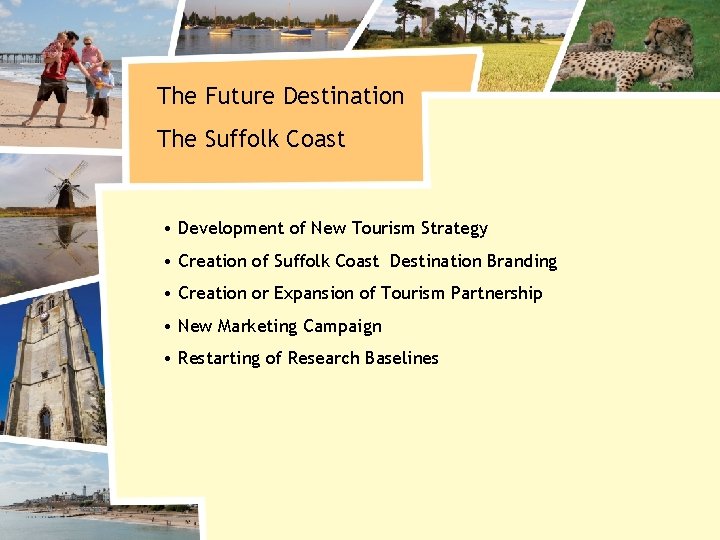 The Future Destination

The Suffolk Coast

• Development of New Tourism Strategy
• Creation of Suffolk Coast Destination Branding
• Creation or Expansion of Tourism Partnership
• New Marketing Campaign
• Restarting of Research Baselines